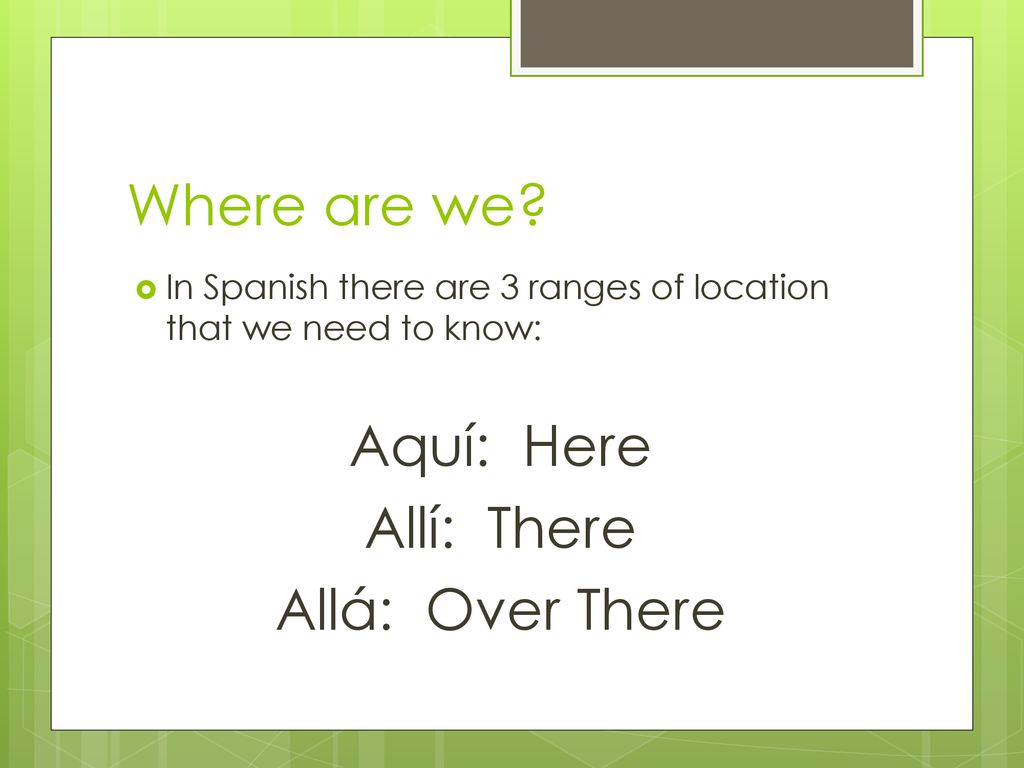 Where are we?

In Spanish there are 3 ranges of location that we need to know:

Aquí: Here
Allí: There
Allá: Over There